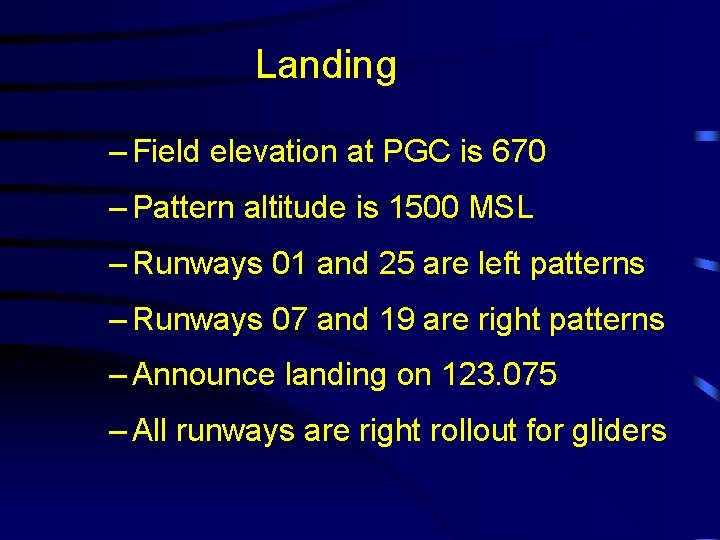 Landing

– Field elevation at PGC is 670
– Pattern altitude is 1500 MSL
– Runways 01 and 25 are left patterns
– Runways 07 and 19 are right patterns
– Announce landing on 123.075
– All runways are right rollout for gliders